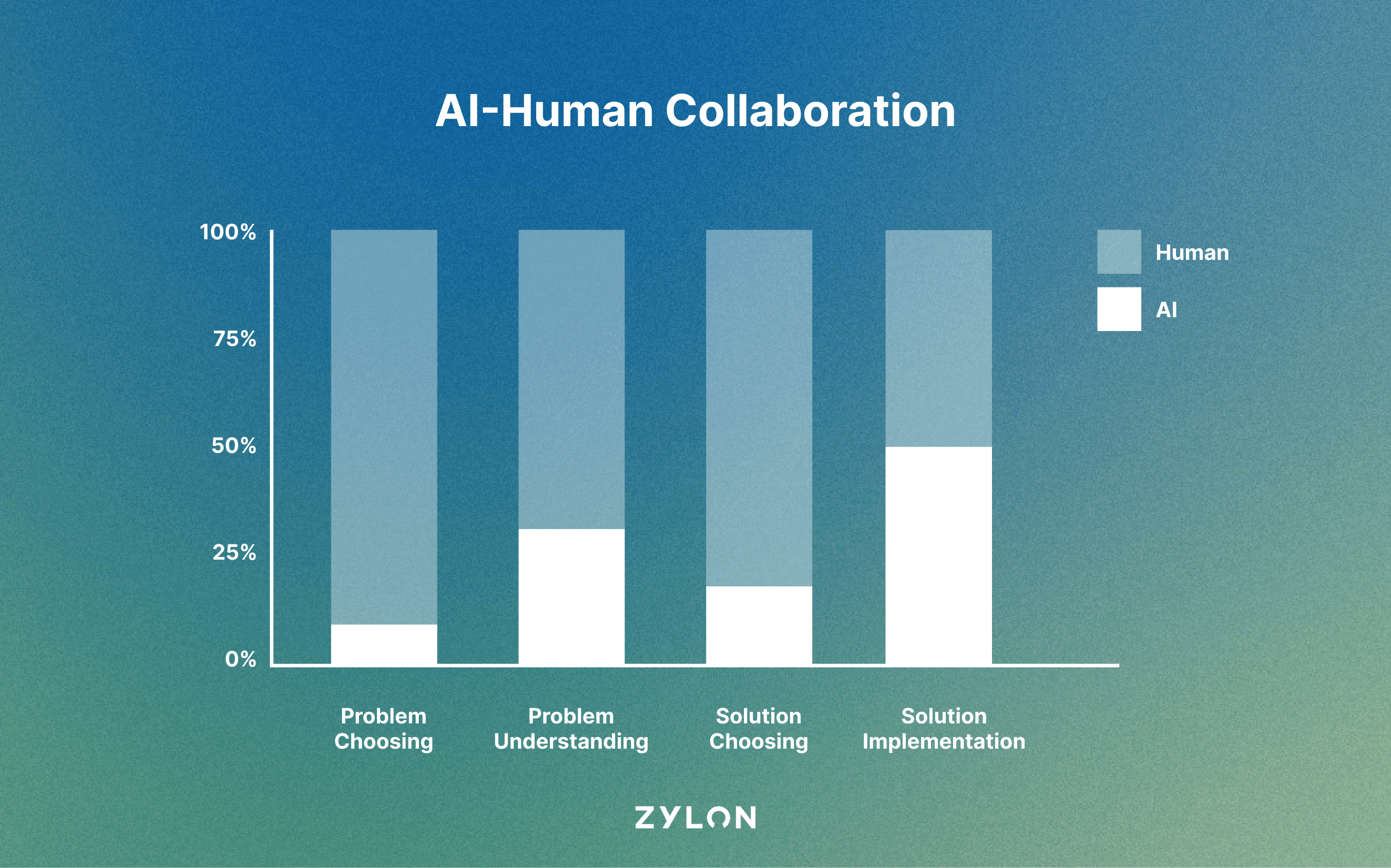 AI-Human Collaboration

100%
75%
50%
25%
0%

Human
AI

Problem Choosing
Problem Understanding
Solution Choosing
Solution Implementation

ZYLON